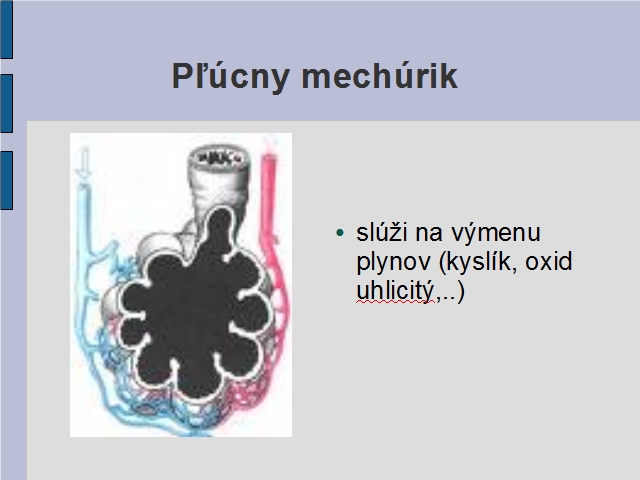 Pľúcny mechúrik

• slúži na výmenu plynov (kyslík, oxid uhlicitý,..)